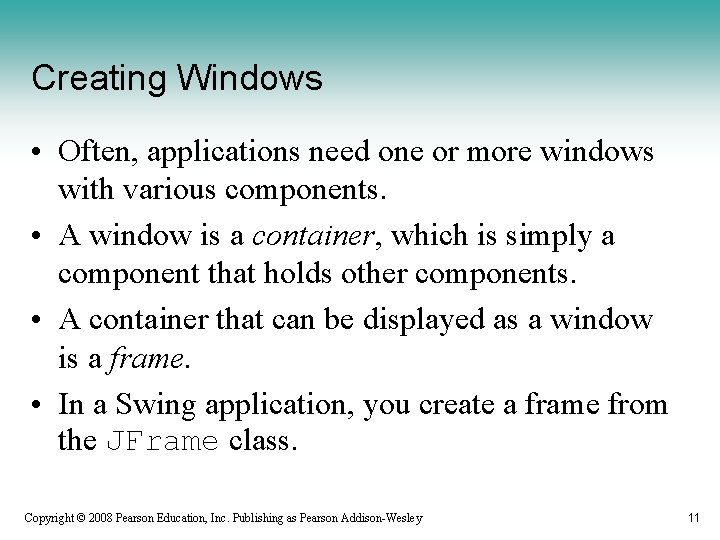 Creating Windows

• Often, applications need one or more windows with various components.

• A window is a container, which is simply a component that holds other components.

• A container that can be displayed as a window is a frame.

• In a Swing application, you create a frame from the JFrame class.

Copyright © 2008 Pearson Education, Inc. Publishing as Pearson Addison-Wesley

11